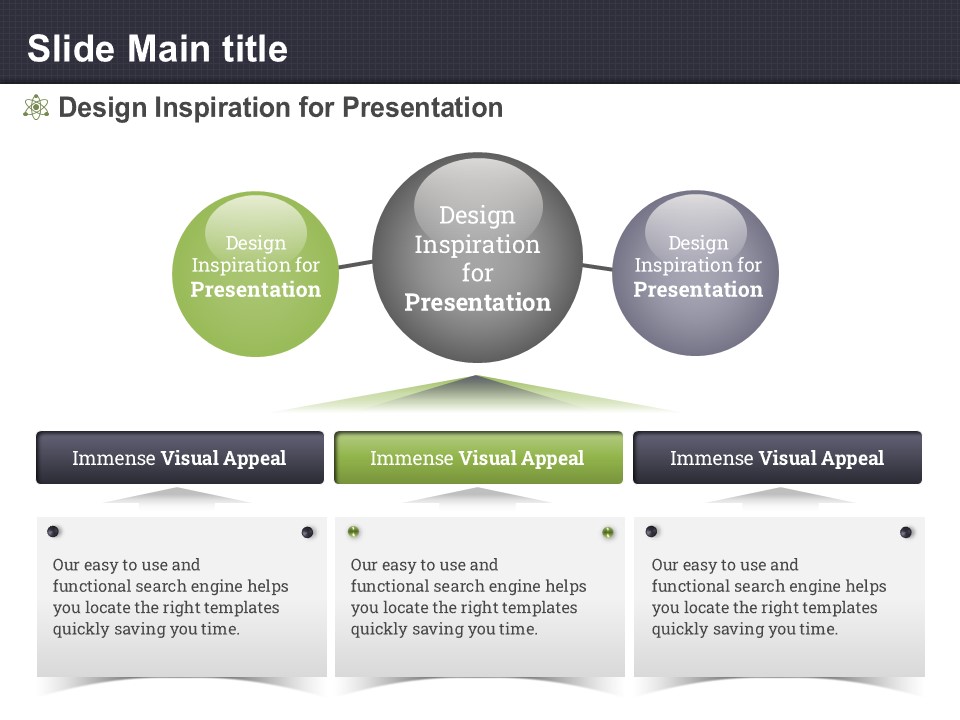 Slide Main title

Design Inspiration for Presentation

Design Inspiration for Presentation

Design Inspiration for Presentation

Design Inspiration for Presentation

Immense Visual Appeal

Immense Visual Appeal

Immense Visual Appeal

Our easy to use and functional search engine helps you locate the right templates quickly saving you time.

Our easy to use and functional search engine helps you locate the right templates quickly saving you time.

Our easy to use and functional search engine helps you locate the right templates quickly saving you time.